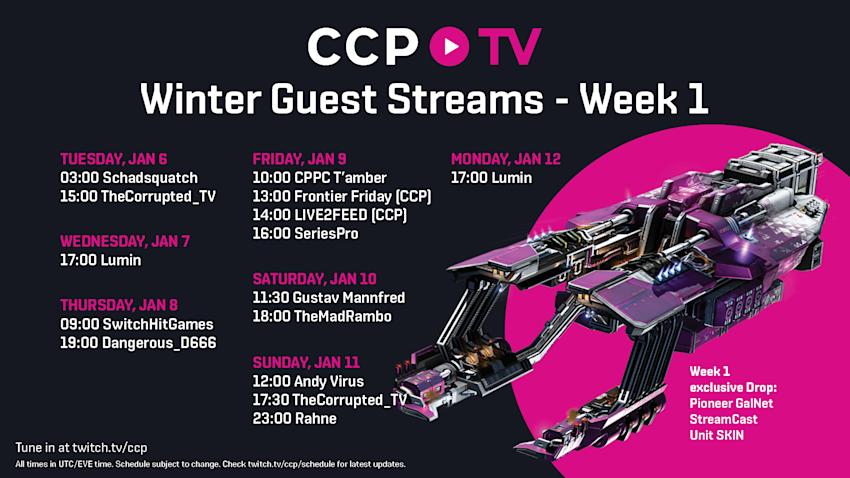 CCP TV
Winter Guest Streams - Week 1

TUESDAY, JAN 6
03:00 Schadsquatch
15:00 TheCorrupted_TV

WEDNESDAY, JAN 7
17:00 Lumin

THURSDAY, JAN 8
09:00 SwitchHitGames
19:00 Dangerous_D666

FRIDAY, JAN 9
10:00 CPPC T'amber
13:00 Frontier Friday (CCP)
14:00 LIVE2FEED (CCP)
16:00 SeriesPro

SATURDAY, JAN 10
11:30 Gustav Mannfred
18:00 TheMadRambo

SUNDAY, JAN 11
12:00 Andy Virus
17:30 TheCorrupted_TV
23:00 Rahne

MONDAY, JAN 12
17:00 Lumin

Week 1 exclusive Drop: Pioneer GalNet StreamCast Unit SKIN

Tune in at twitch.tv/ccp
All times in UTC/EVE time. Schedule subject to change. Check twitch.tv/ccp/schedule for latest updates.